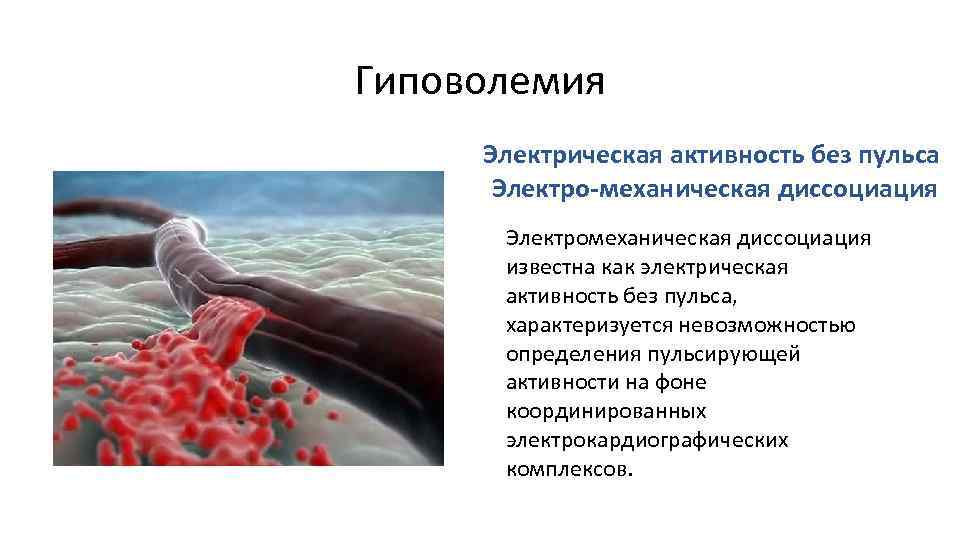 Гиповолемия

Электрическая активность без пульса
Электро-механическая диссоциация

Электромеханическая диссоциация известна как электрическая активность без пульса, характеризуется невозможностью определения пульсирующей активности на фоне координированных электрокардиографических комплексов.